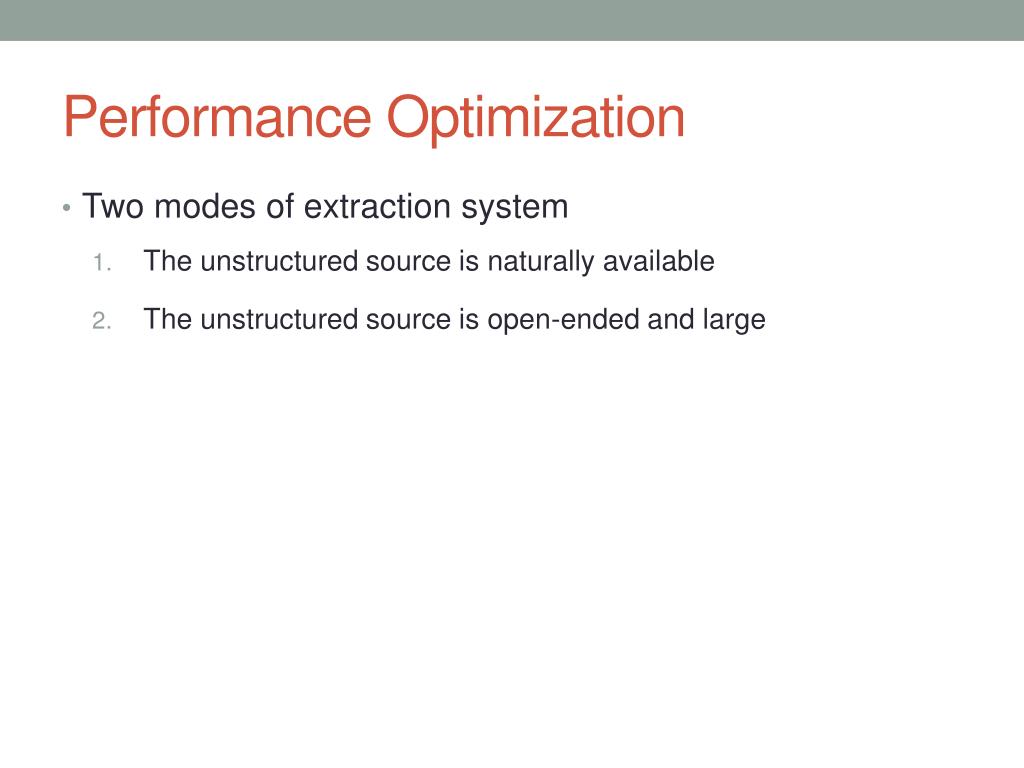 Performance Optimization

• Two modes of extraction system

1. The unstructured source is naturally available

2. The unstructured source is open-ended and large